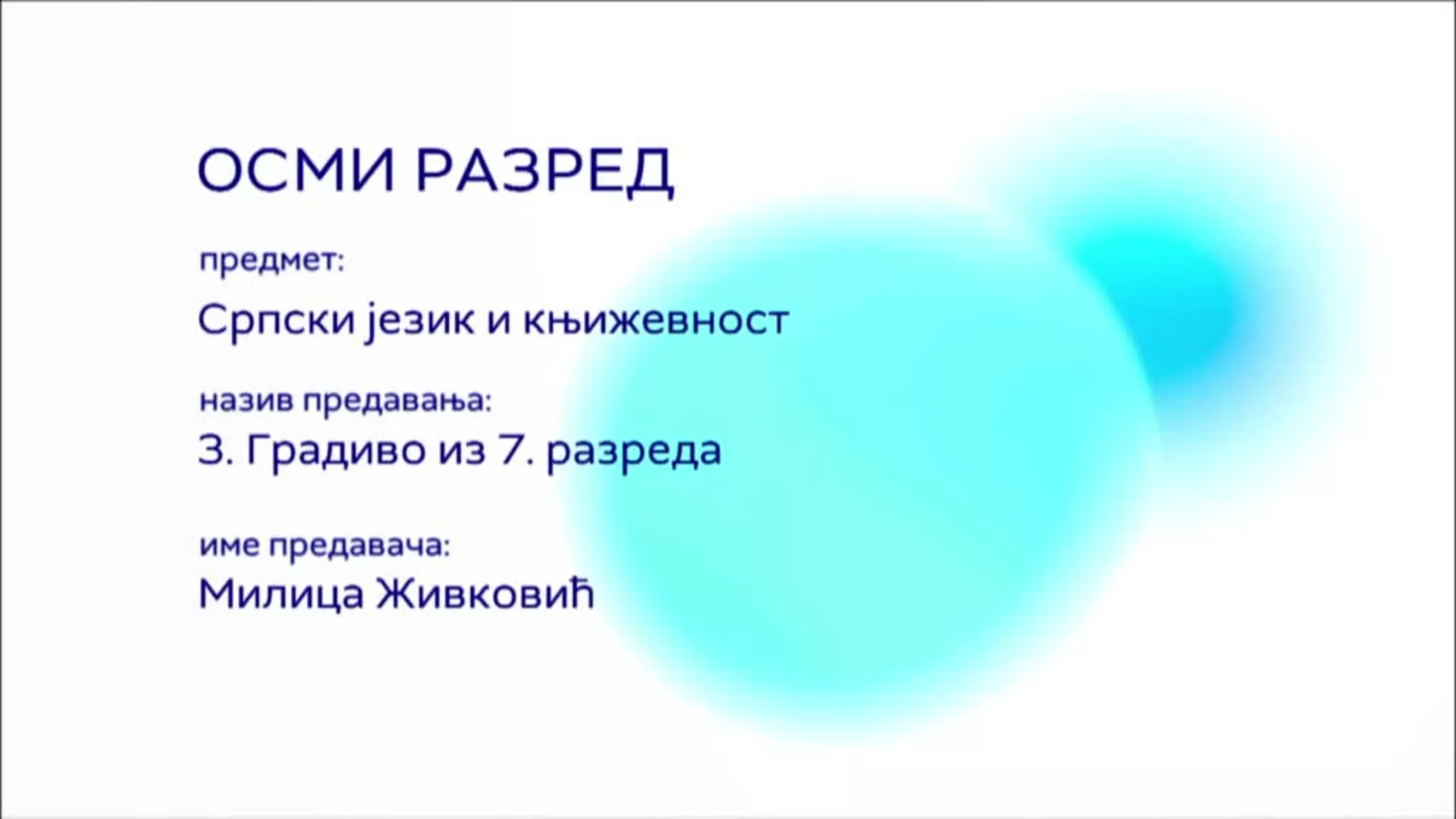 ОСМИ РАЗРЕД

предмет:

Српски језик и књижевност

назив предавања:

3. Градиво из 7. разреда

име предавача:

Милица Живковић